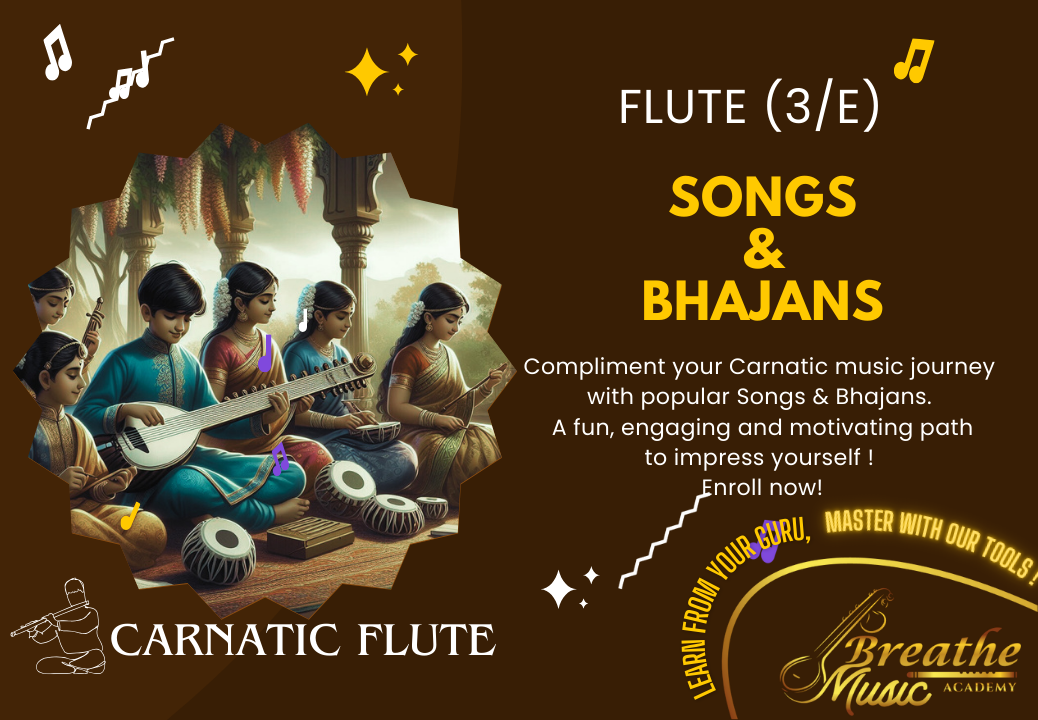 FLUTE (3/E)

SONGS & BHAJANS

Compliment your Carnatic music journey with popular Songs & Bhajans. A fun, engaging and motivating path to impress yourself ! Enroll now!

CARNATIC FLUTE

LEARN FROM YOUR GURU, MASTER WITH OUR TOOLS !

Breathe Music ACADEMY